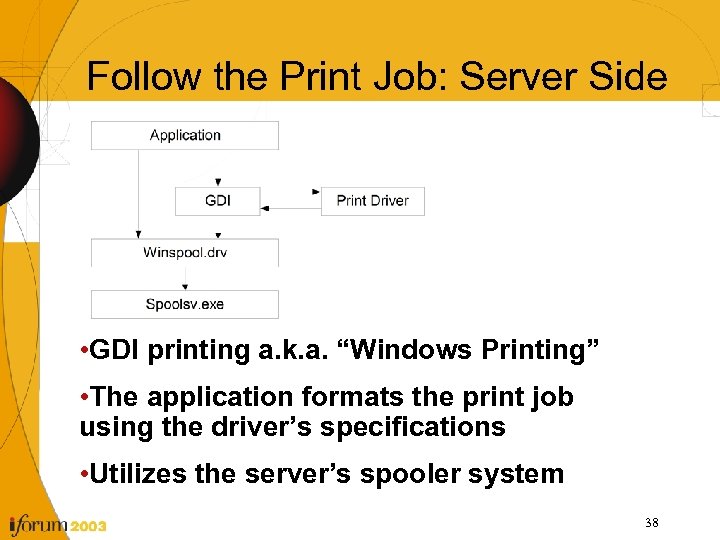 Follow the Print Job: Server Side

Application

GDI

Print Driver

Winspool.drv

Spoolsv.exe

•GDI printing a.k.a. “Windows Printing”

•The application formats the print job using the driver’s specifications

•Utilizes the server’s spooler system

iforum 2003

38